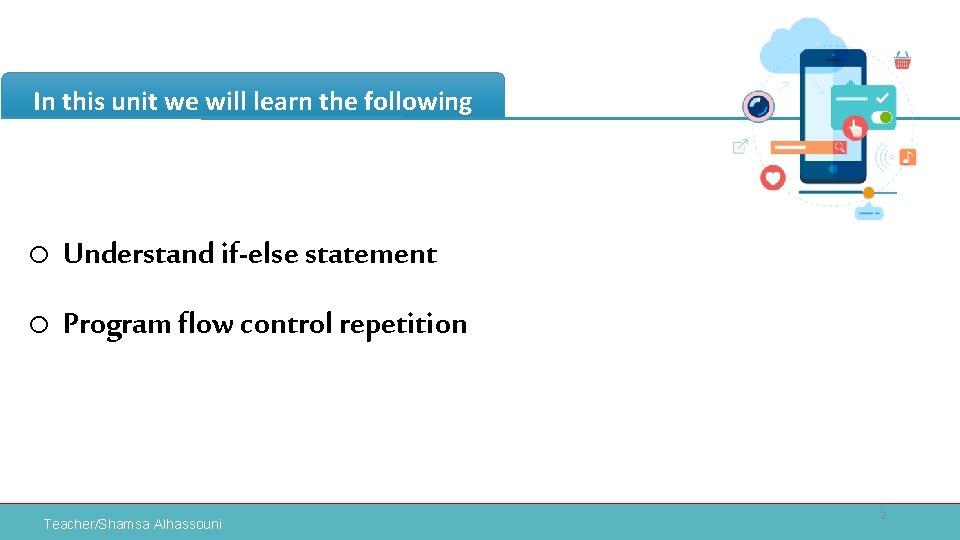 In this unit we will learn the following

o Understand if-else statement

o Program flow control repetition

Teacher/Shamsa Alhassouni

2